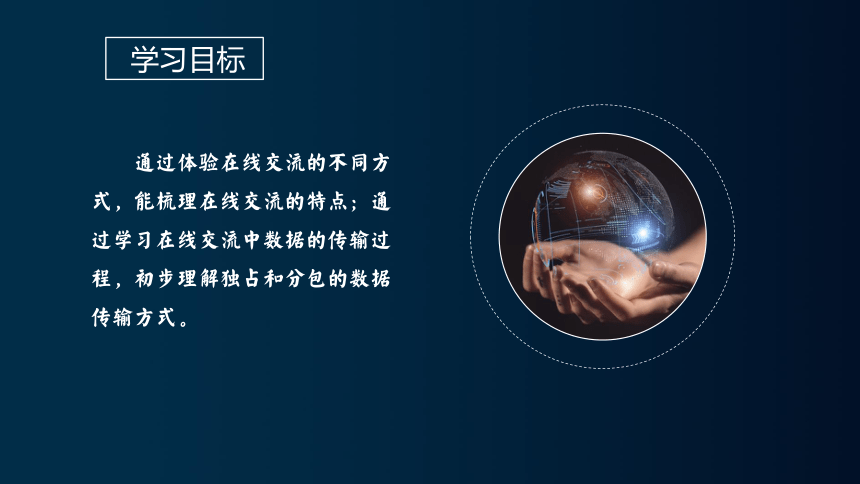 学习目标

通过体验在线交流的不同方式，能梳理在线交流的特点；通过学习在线交流中数据的传输过程，初步理解独占和分包的数据传输方式。